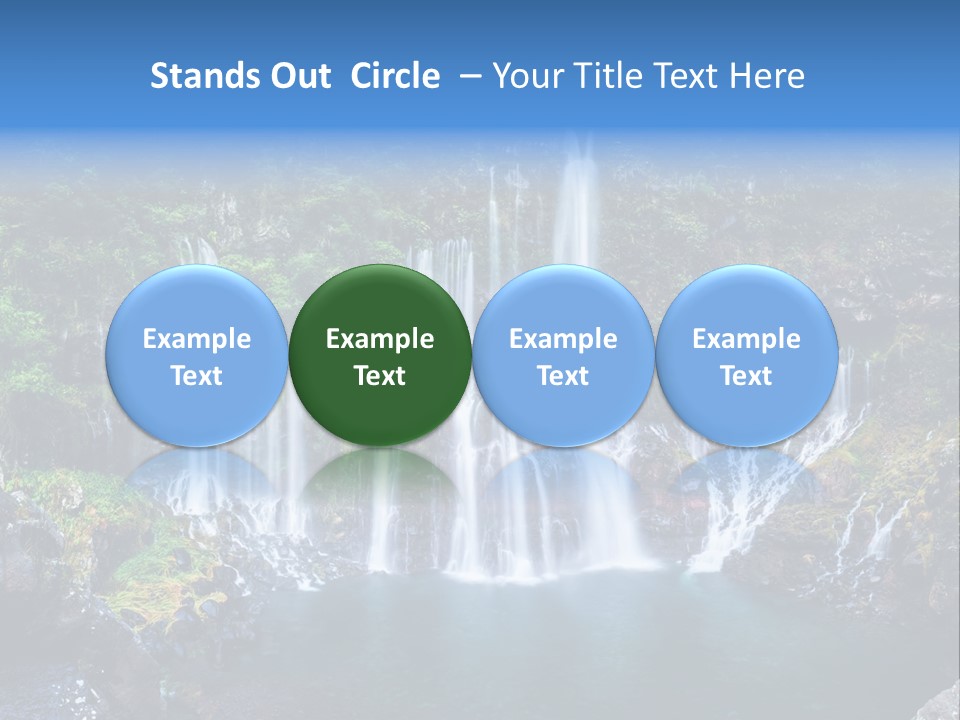 Stands Out Circle – Your Title Text Here

Example Text

Example Text

Example Text

Example Text